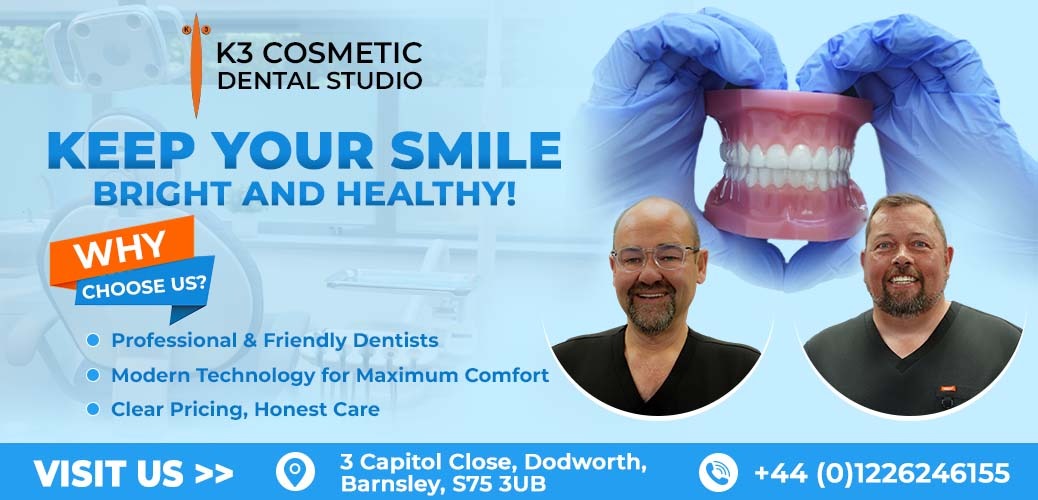 K3 COSMETIC
DENTAL STUDIO

KEEP YOUR SMILE
BRIGHT AND HEALTHY!

WHY
CHOOSE US?

Professional & Friendly Dentists
Modern Technology for Maximum Comfort
Clear Pricing, Honest Care

VISIT US >>

3 Capitol Close, Dodworth, Barnsley, S75 3UB

+44 (0)1226246155